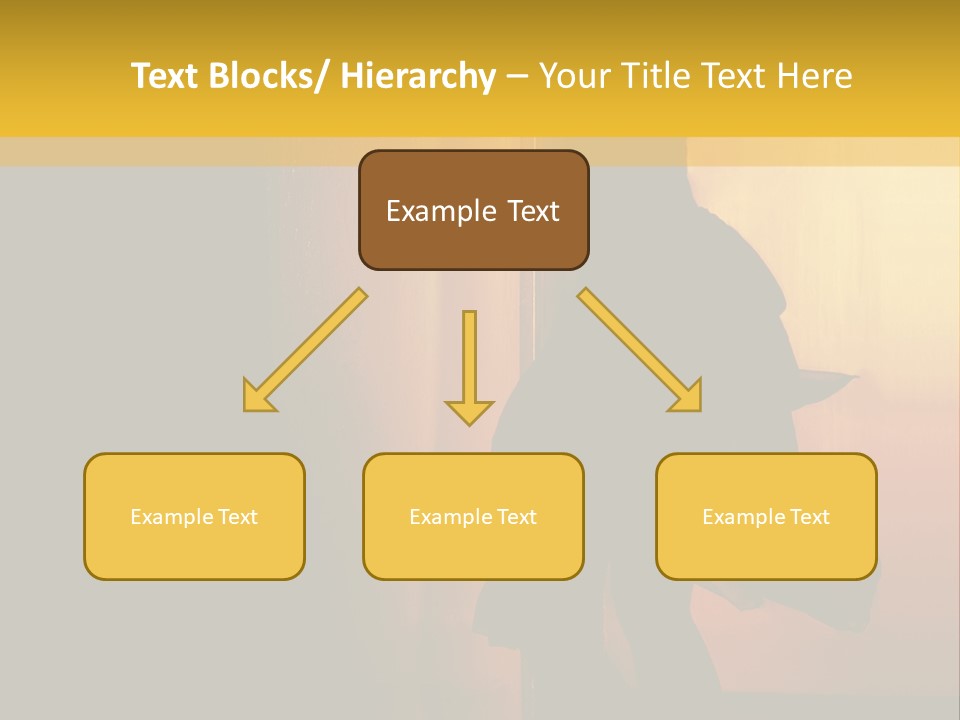 Text Blocks/ Hierarchy – Your Title Text Here

Example Text

Example Text

Example Text

Example Text